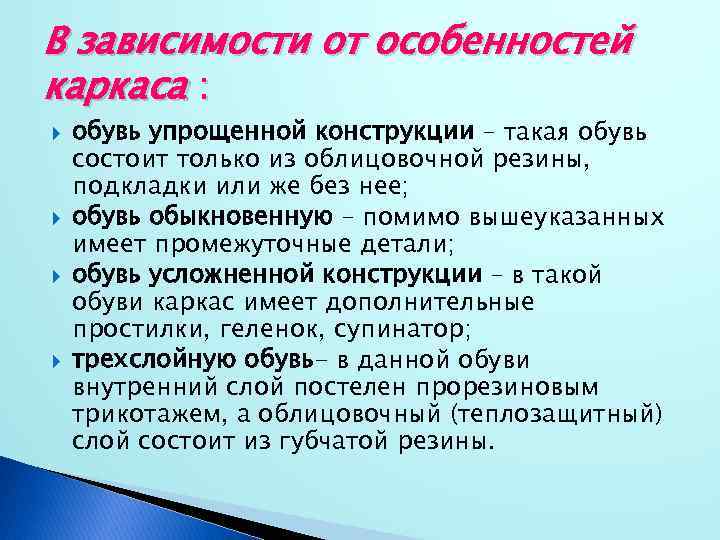 В зависимости от особенностей каркаса :

обувь упрощенной конструкции – такая обувь состоит только из облицовочной резины, подкладки или же без нее;

обувь обыкновенную – помимо вышеуказанных имеет промежуточные детали;

обувь усложненной конструкции – в такой обуви каркас имеет дополнительные простилки, геленок, супинатор;

трехслойную обувь– в данной обуви внутренний слой постелен прорезиновым трикотажем, а облицовочный (теплозащитный) слой состоит из губчатой резины.